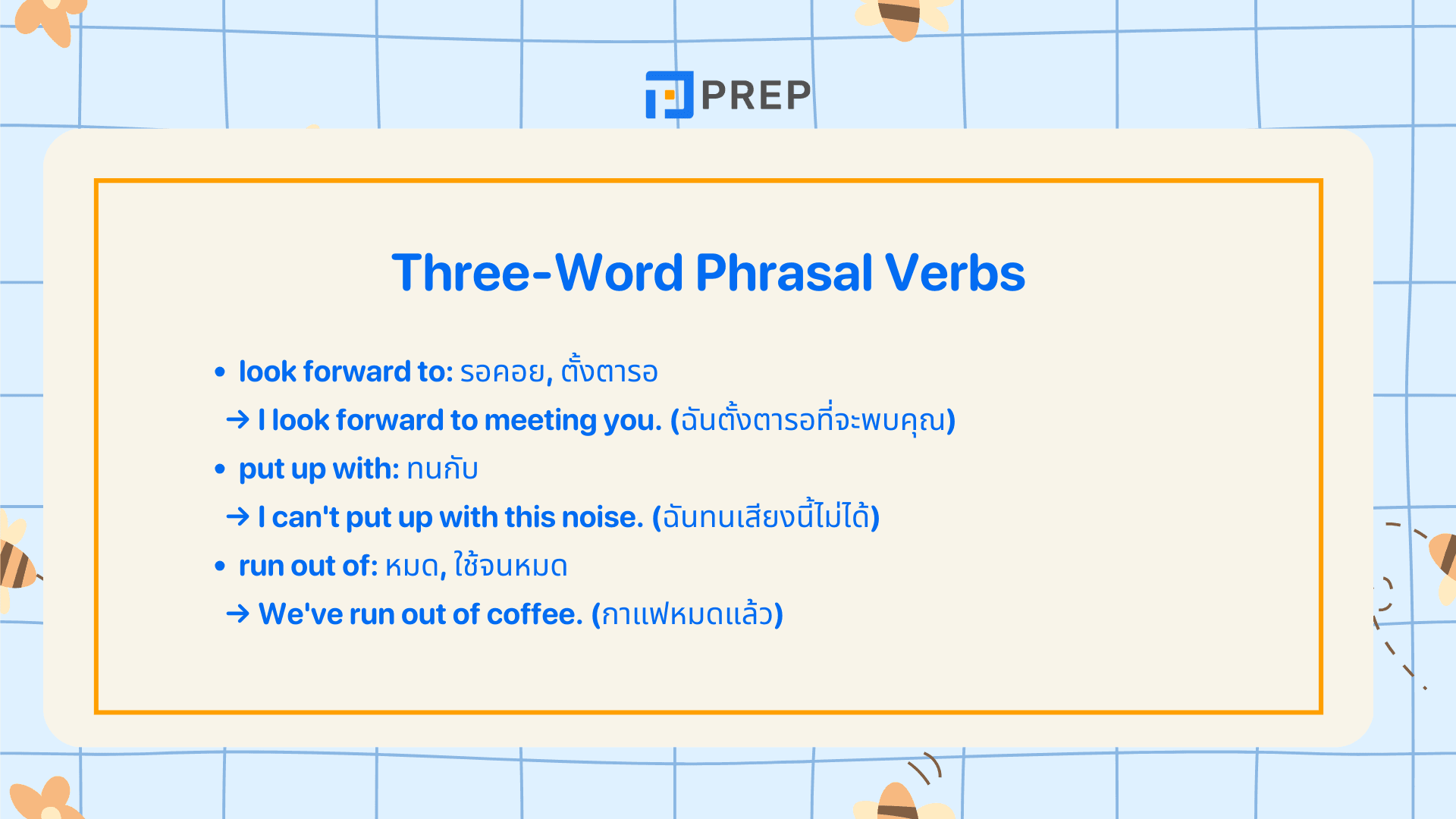 PREP

Three-Word Phrasal Verbs

• look forward to: รอคอย, ตั้งตารอ
→ I look forward to meeting you. (ฉันตั้งตารอที่จะพบคุณ)
• put up with: ทนกับ
→ I can't put up with this noise. (ฉันทนเสียงนี้ไม่ได้)
• run out of: หมด, ใช้จนหมด
→ We've run out of coffee. (กาแฟหมดแล้ว)